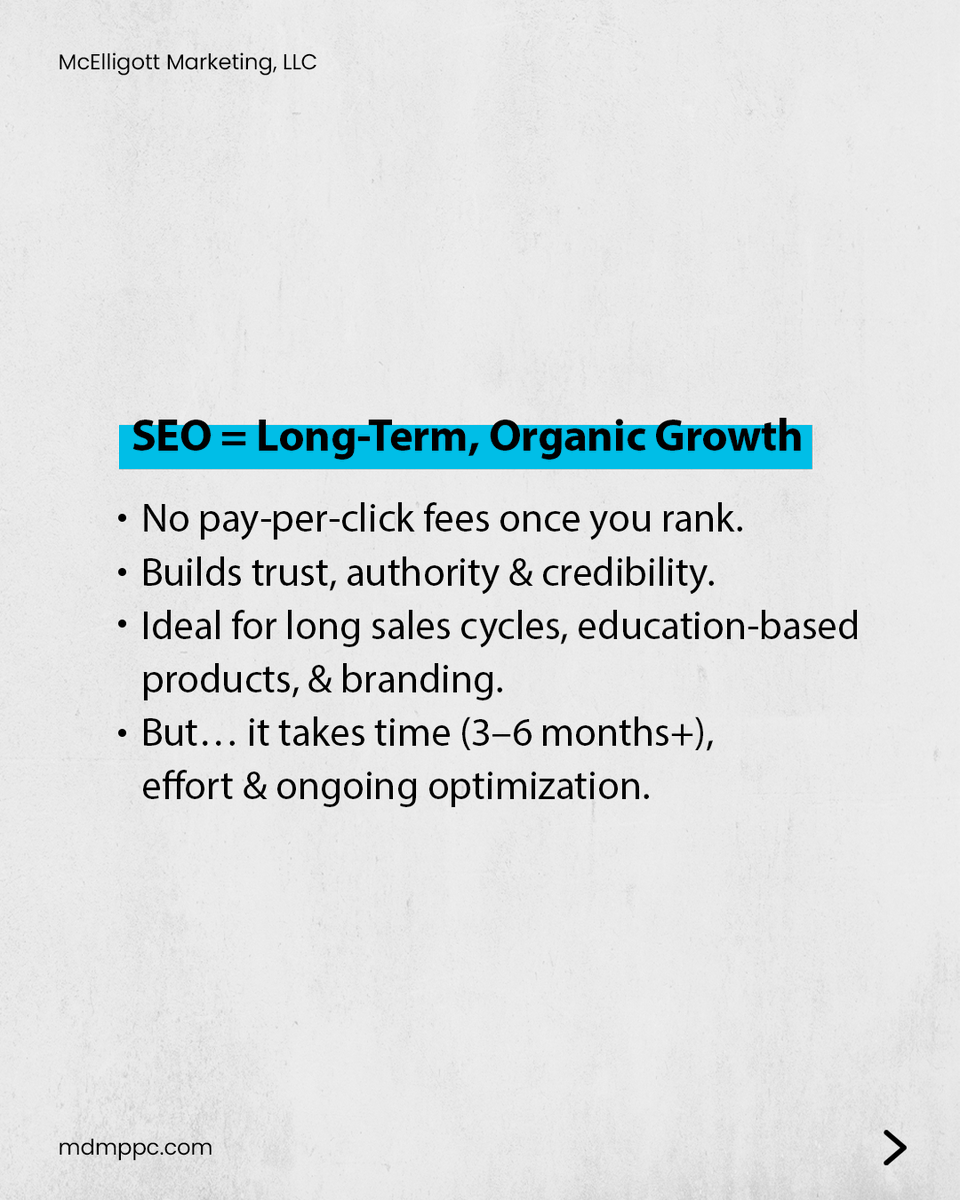 McElligott Marketing, LLC

SEO = Long-Term, Organic Growth

• No pay-per-click fees once you rank.
• Builds trust, authority & credibility.
• Ideal for long sales cycles, education-based products, & branding.
• But… it takes time (3–6 months+), effort & ongoing optimization.

mdmppc.com

>